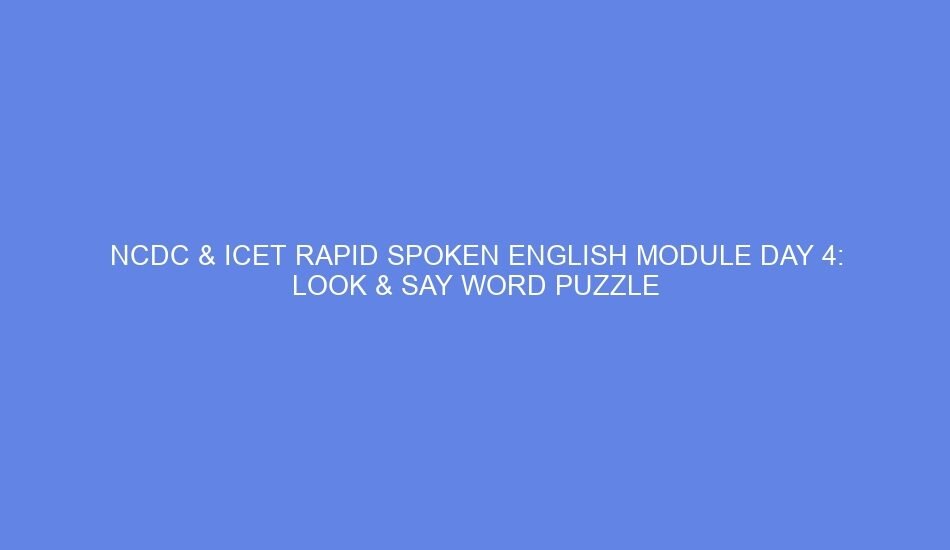 NCDC & ICET RAPID SPOKEN ENGLISH MODULE DAY 4: LOOK & SAY WORD PUZZLE